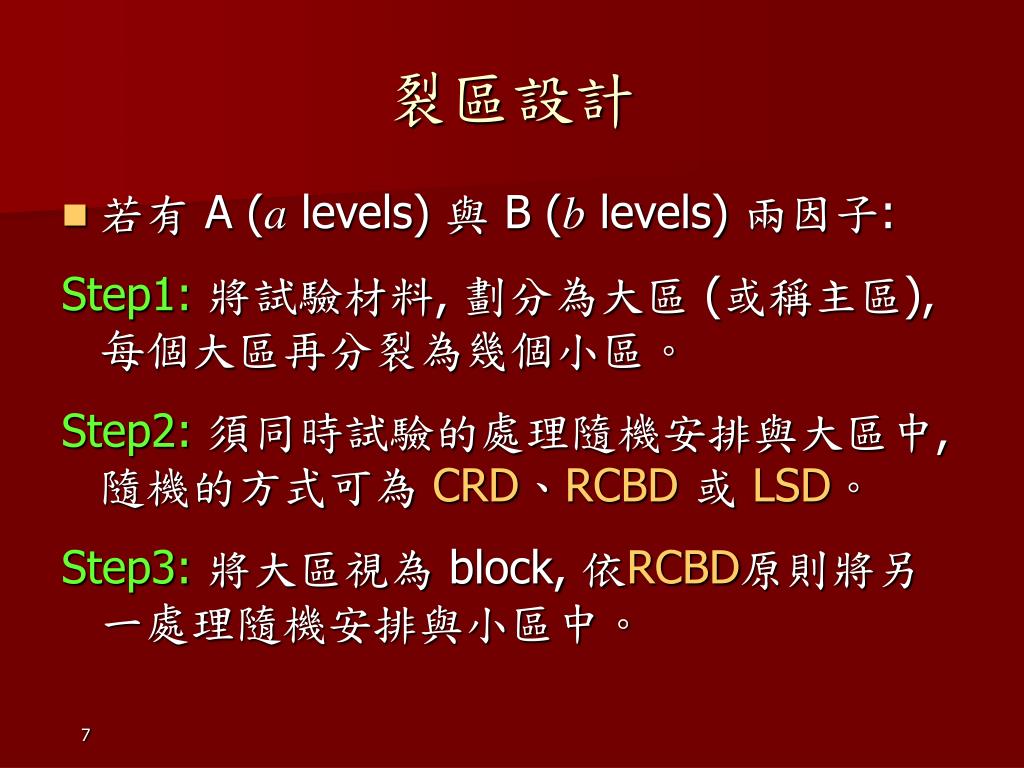 裂區設計

若有 A ($a$ levels) 與 B ($b$ levels) 兩因子:

Step1: 將試驗材料, 劃分為大區 (或稱主區), 每個大區再分裂為幾個小區。

Step2: 須同時試驗的處理隨機安排與大區中, 隨機的方式可為 CRD、RCBD 或 LSD。

Step3: 將大區視為 block, 依RCBD原則將另一處理隨機安排與小區中。

7